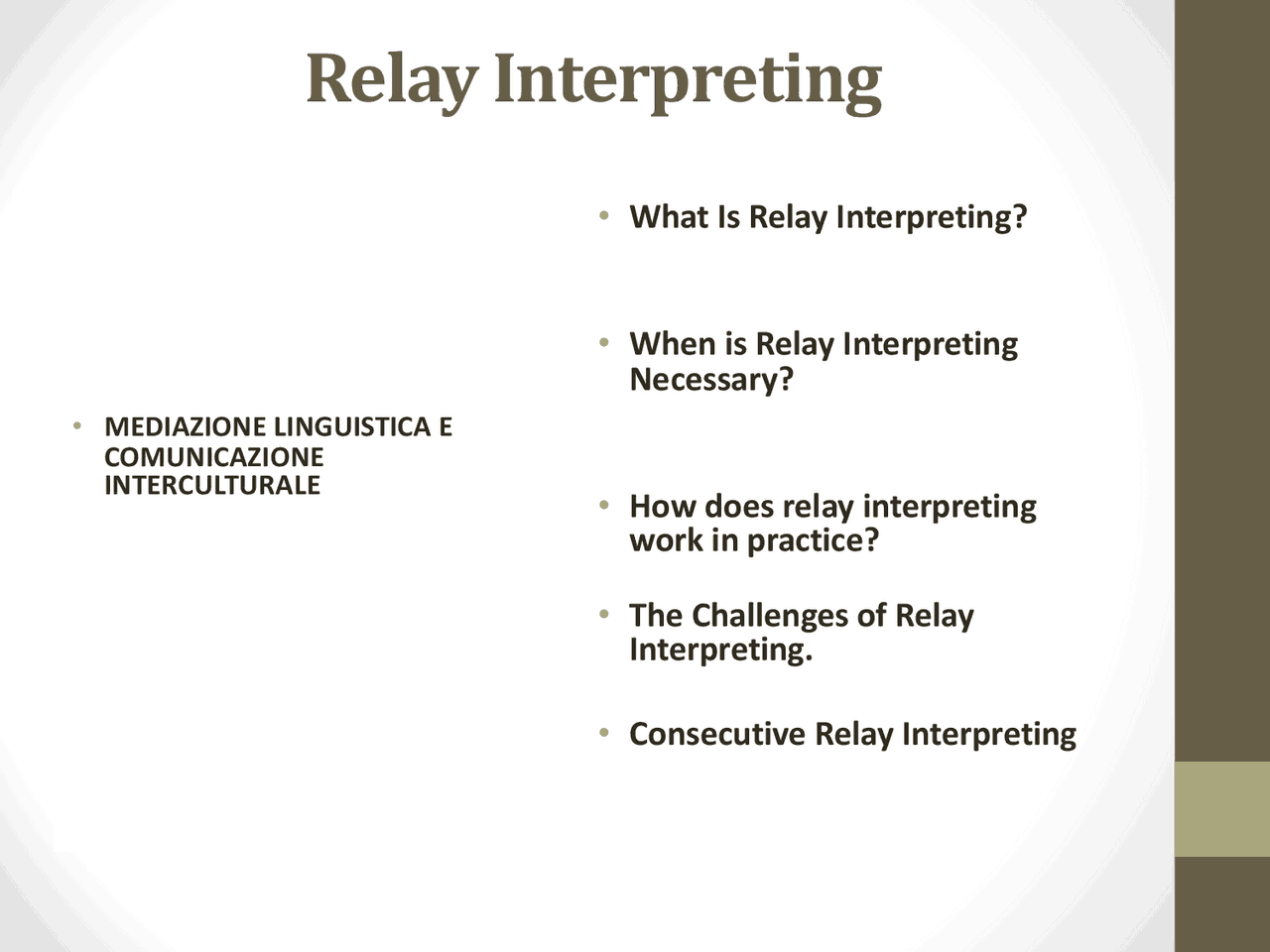 Relay Interpreting

• MEDIAZIONE LINGUISTICA E COMUNICAZIONE INTERCULTURALE

• What Is Relay Interpreting?

• When is Relay Interpreting Necessary?

• How does relay interpreting work in practice?

• The Challenges of Relay Interpreting.

• Consecutive Relay Interpreting